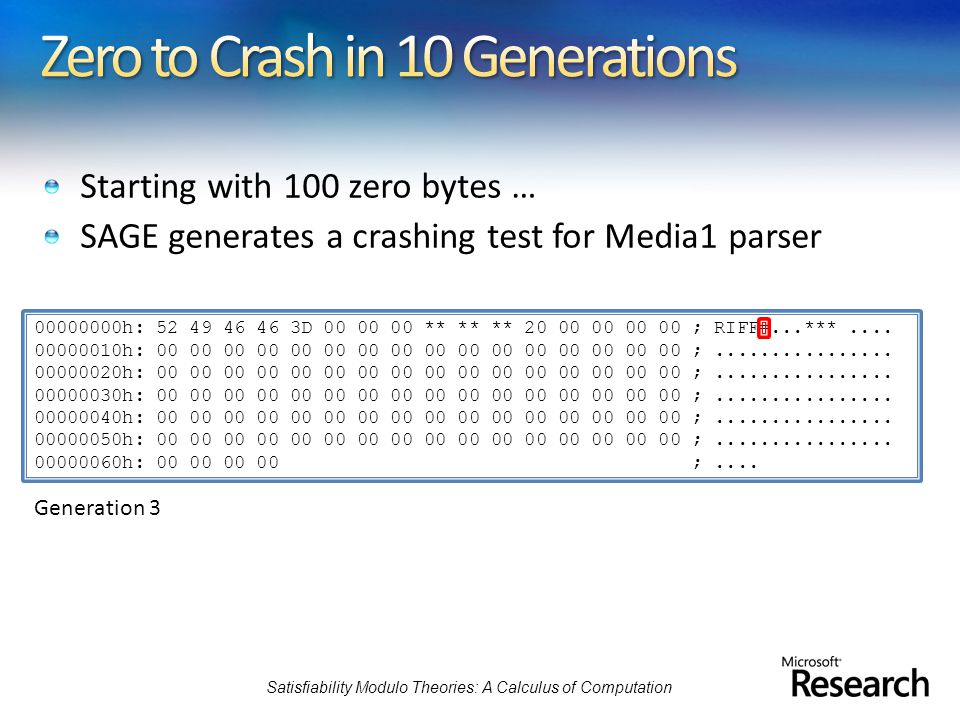 Zero to Crash in 10 Generations

Starting with 100 zero bytes …

SAGE generates a crashing test for Media1 parser

00000000h: 52 49 46 46 3D 00 00 00 ** ** ** 20 00 00 00 00 ; RIFF=...*** ....
00000010h: 00 00 00 00 00 00 00 00 00 00 00 00 00 00 00 00 ; ................
00000020h: 00 00 00 00 00 00 00 00 00 00 00 00 00 00 00 00 ; ................
00000030h: 00 00 00 00 00 00 00 00 00 00 00 00 00 00 00 00 ; ................
00000040h: 00 00 00 00 00 00 00 00 00 00 00 00 00 00 00 00 ; ................
00000050h: 00 00 00 00 00 00 00 00 00 00 00 00 00 00 00 00 ; ................
00000060h: 00 00 00 00 ; ....

Generation 3

Satisfiability Modulo Theories: A Calculus of Computation

Microsoft Research